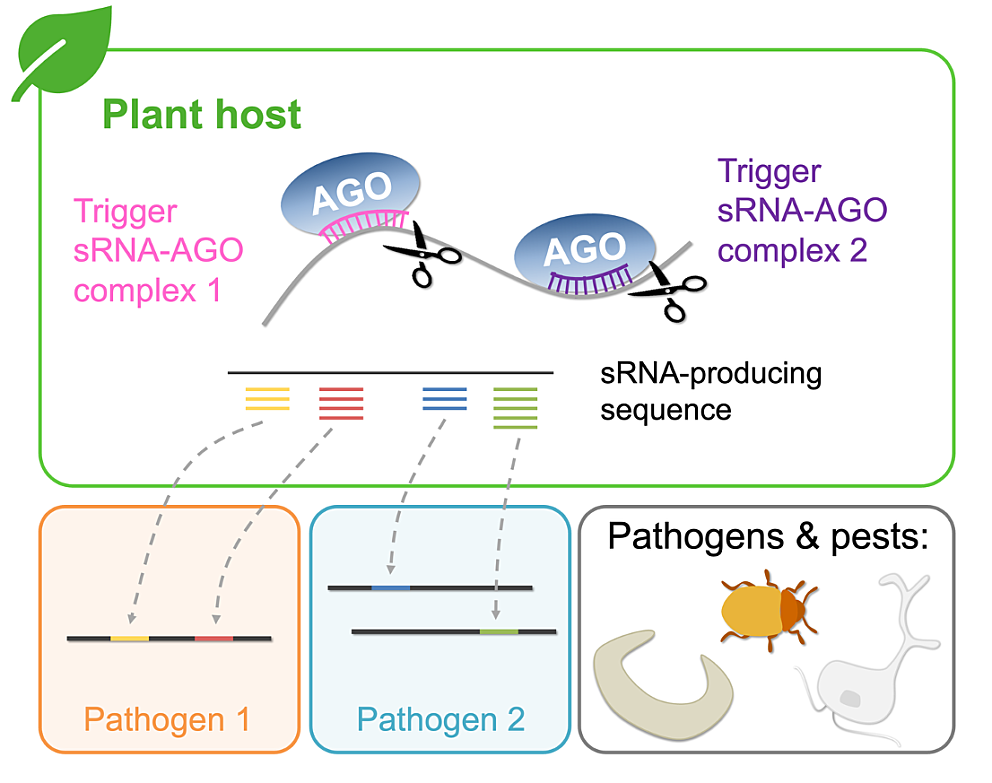 Plant host

Trigger sRNA-AGO complex 1

AGO

AGO

Trigger sRNA-AGO complex 2

sRNA-producing sequence

Pathogen 1

Pathogen 2

Pathogens & pests: